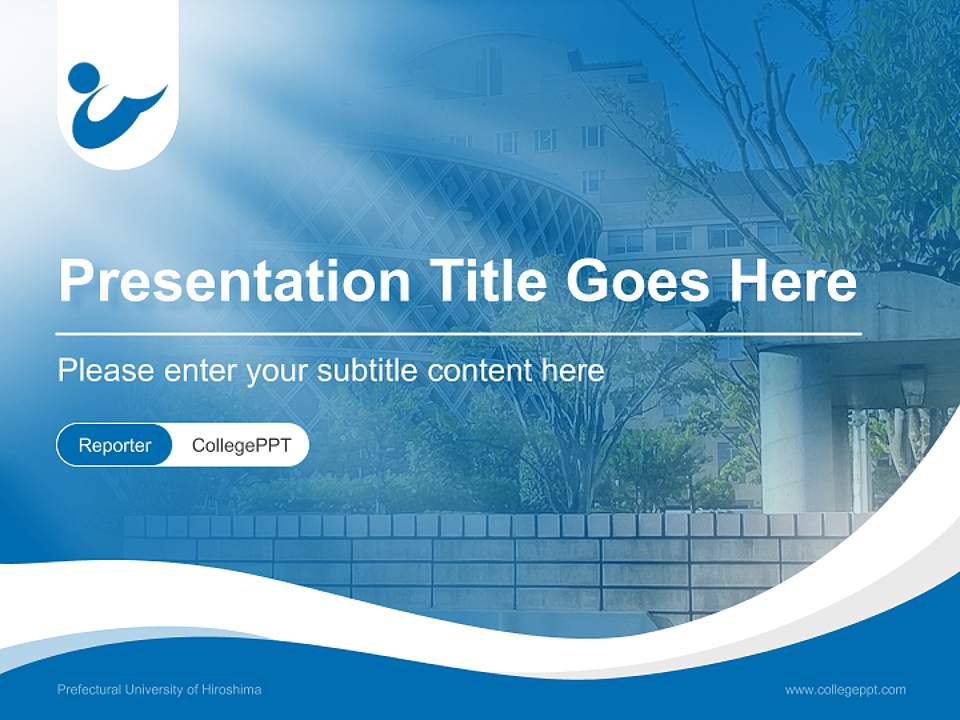 Presentation Title Goes Here

Please enter your subtitle content here

Reporter CollegePPT

Prefectural University of Hiroshima

www.collegeppt.com